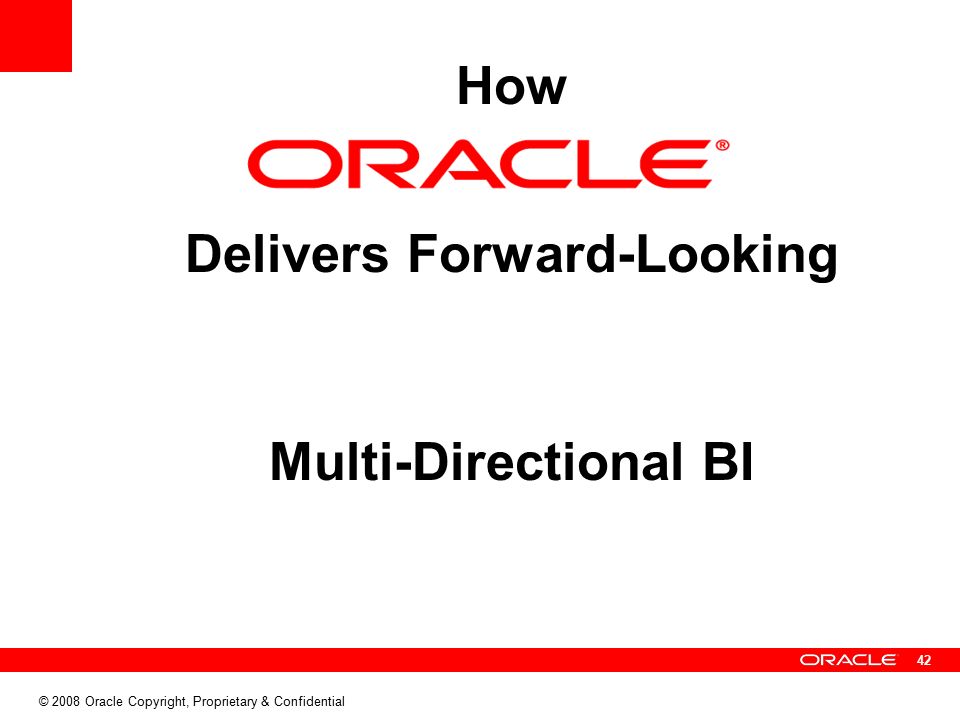 How

ORACLE®

Delivers Forward-Looking

Multi-Directional BI

ORACLE 42

© 2008 Oracle Copyright, Proprietary & Confidential